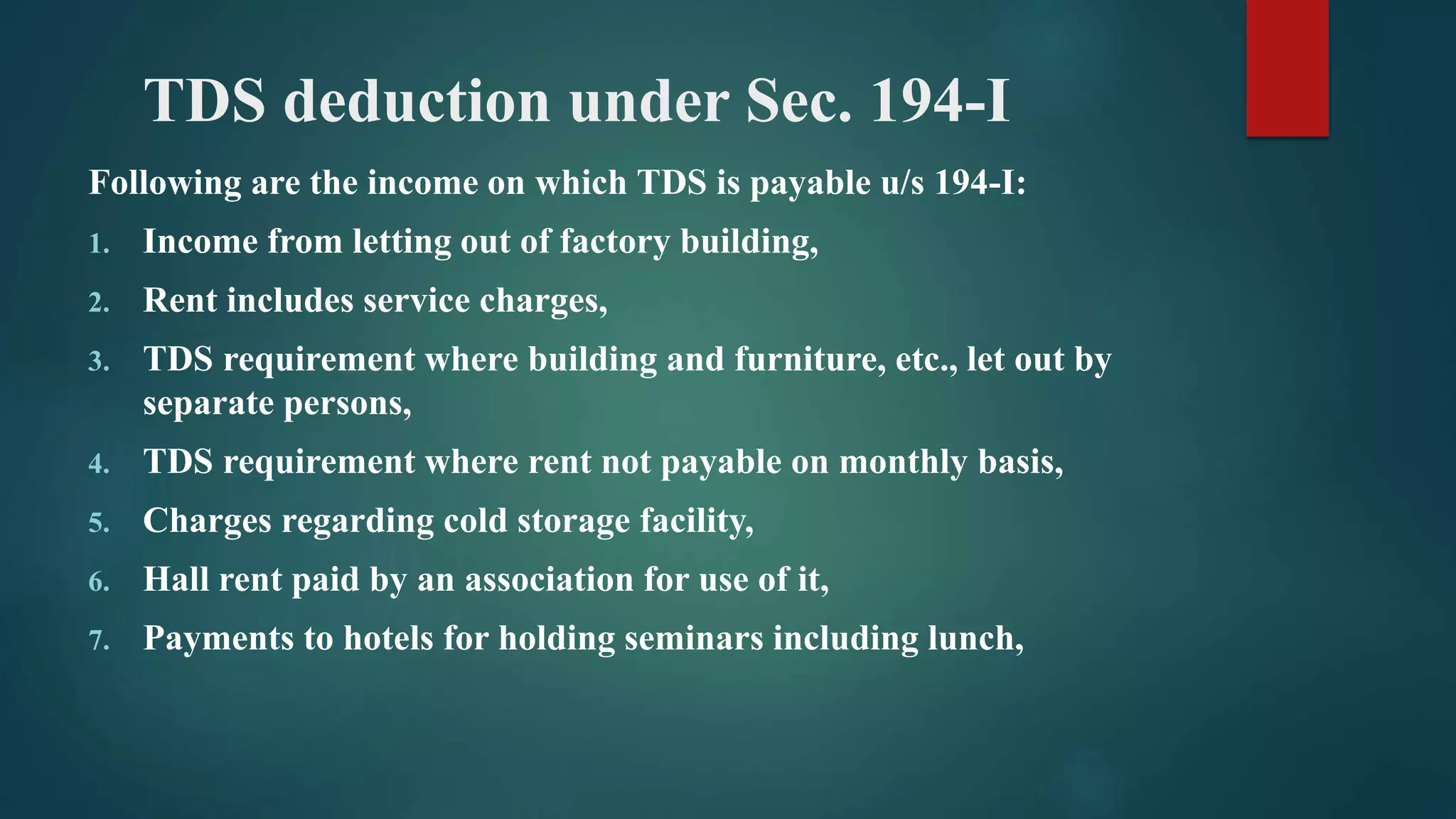 TDS deduction under Sec. 194-I

Following are the income on which TDS is payable u/s 194-I:

1. Income from letting out of factory building,

2. Rent includes service charges,

3. TDS requirement where building and furniture, etc., let out by separate persons,

4. TDS requirement where rent not payable on monthly basis,

5. Charges regarding cold storage facility,

6. Hall rent paid by an association for use of it,

7. Payments to hotels for holding seminars including lunch,